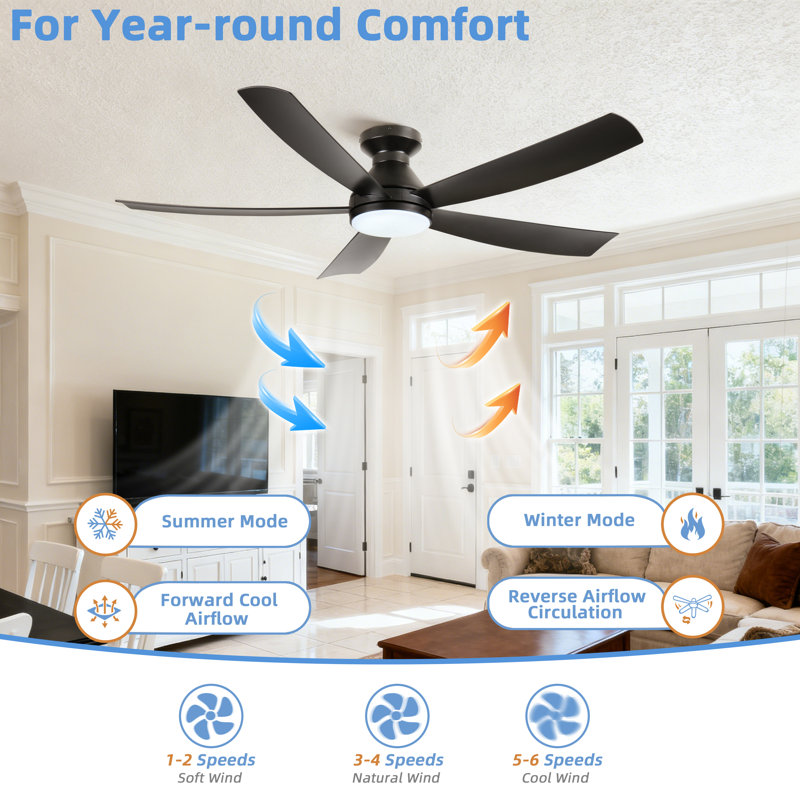 For Year-round Comfort

Summer Mode

Forward Cool Airflow

Winter Mode

Reverse Airflow Circulation

1-2 Speeds
Soft Wind

3-4 Speeds
Natural Wind

5-6 Speeds
Cool Wind